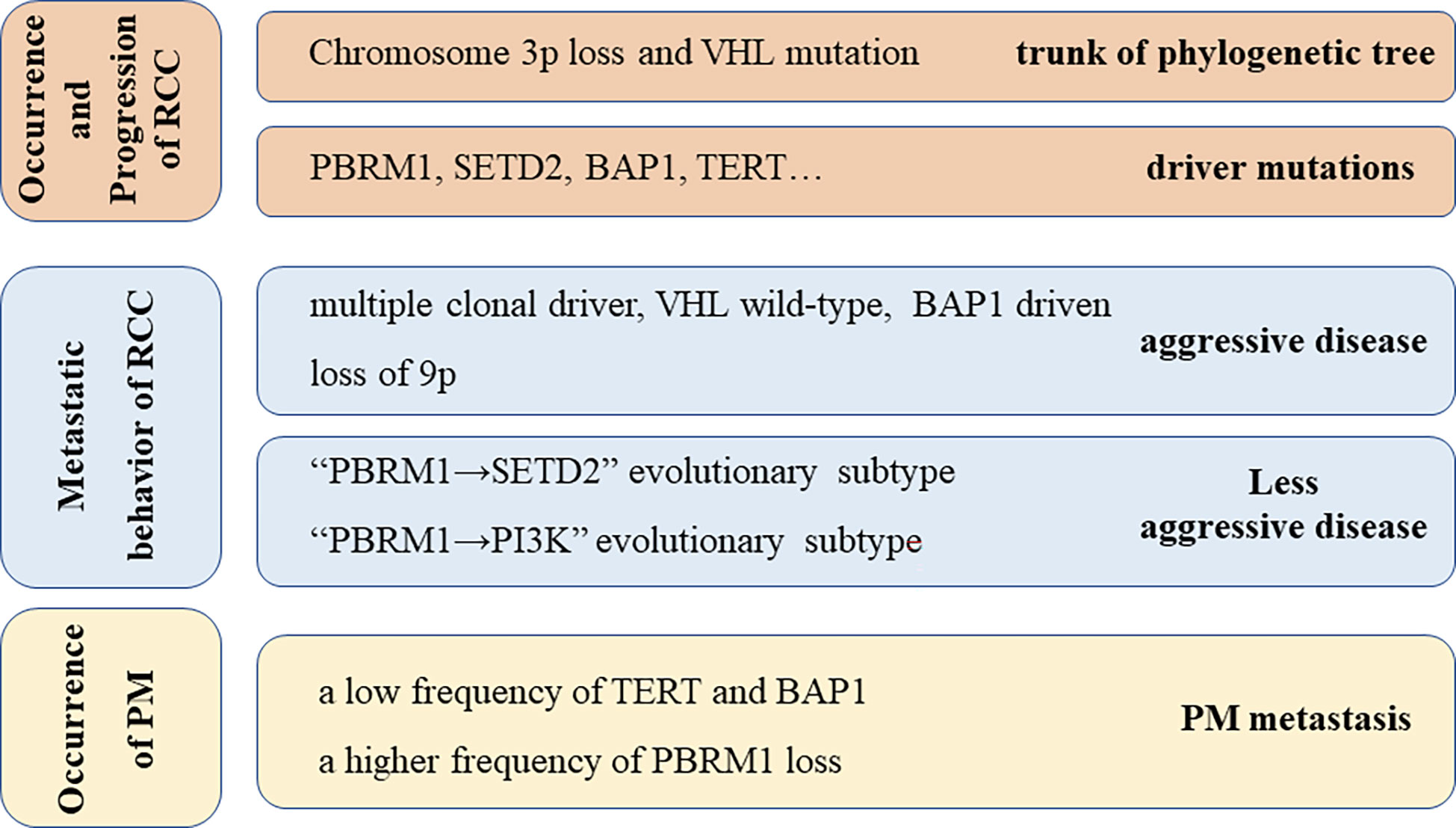 Occurrence and Progression of RCC

Chromosome 3p loss and VHL mutation

trunk of phylogenetic tree

PBRM1, SETD2, BAP1, TERT…

driver mutations

Metastatic behavior of RCC

multiple clonal driver, VHL wild-type, BAP1 driven

loss of 9p

aggressive disease

“PBRM1→SETD2” evolutionary subtype

“PBRM1→PI3K” evolutionary subtype

Less aggressive disease

Occurrence of PM

a low frequency of TERT and BAP1

a higher frequency of PBRM1 loss

PM metastasis